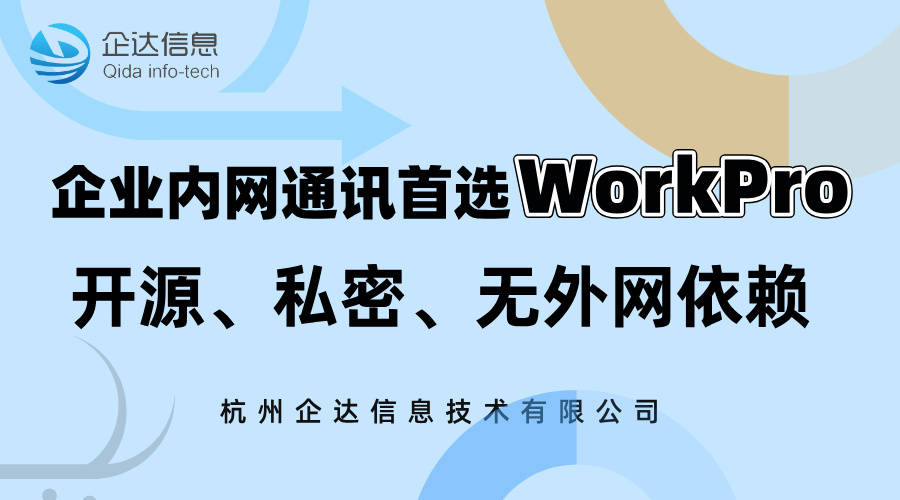 企达信息
Qida info-tech

企业内网通讯首选WorkPro
开源、私密、无外网依赖

杭州企达信息技术有限公司